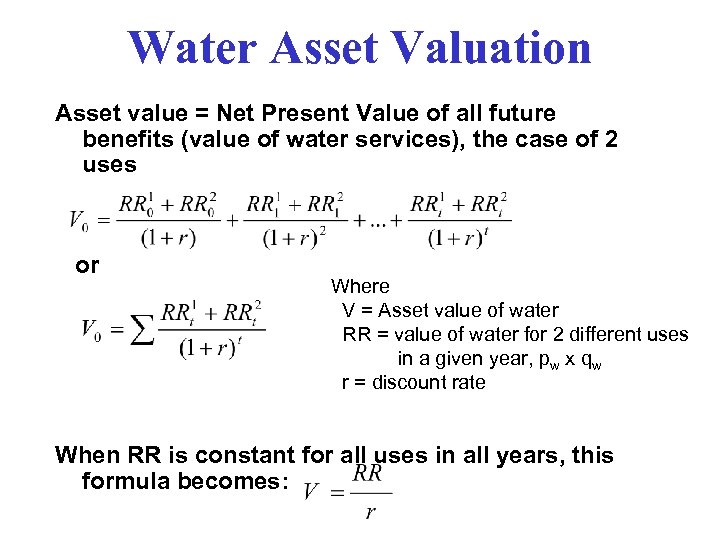 Water Asset Valuation

Asset value = Net Present Value of all future benefits (value of water services), the case of 2 uses

$V_0 = \frac{RR_0^1 + RR_0^2}{(1+r)} + \frac{RR_1^1 + RR_1^2}{(1+r)^2} + ... + \frac{RR_t^1 + RR_t^2}{(1+r)^t}$

or

$V_0 = \sum \frac{RR_t^1 + RR_t^2}{(1+r)^t}$

Where
V = Asset value of water
RR = value of water for 2 different uses in a given year, $p_w$ x $q_w$
r = discount rate

When RR is constant for all uses in all years, this formula becomes: $V = \frac{RR}{r}$